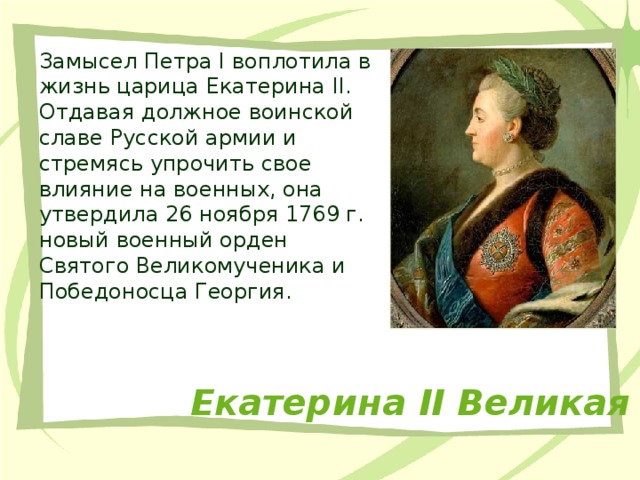 Замысел Петра I воплотила в жизнь царица Екатерина II. Отдавая должное воинской славе Русской армии и стремясь упрочить свое влияние на военных, она утвердила 26 ноября 1769 г. новый военный орден Святого Великомученика и Победоносца Георгия.

Екатерина II Великая